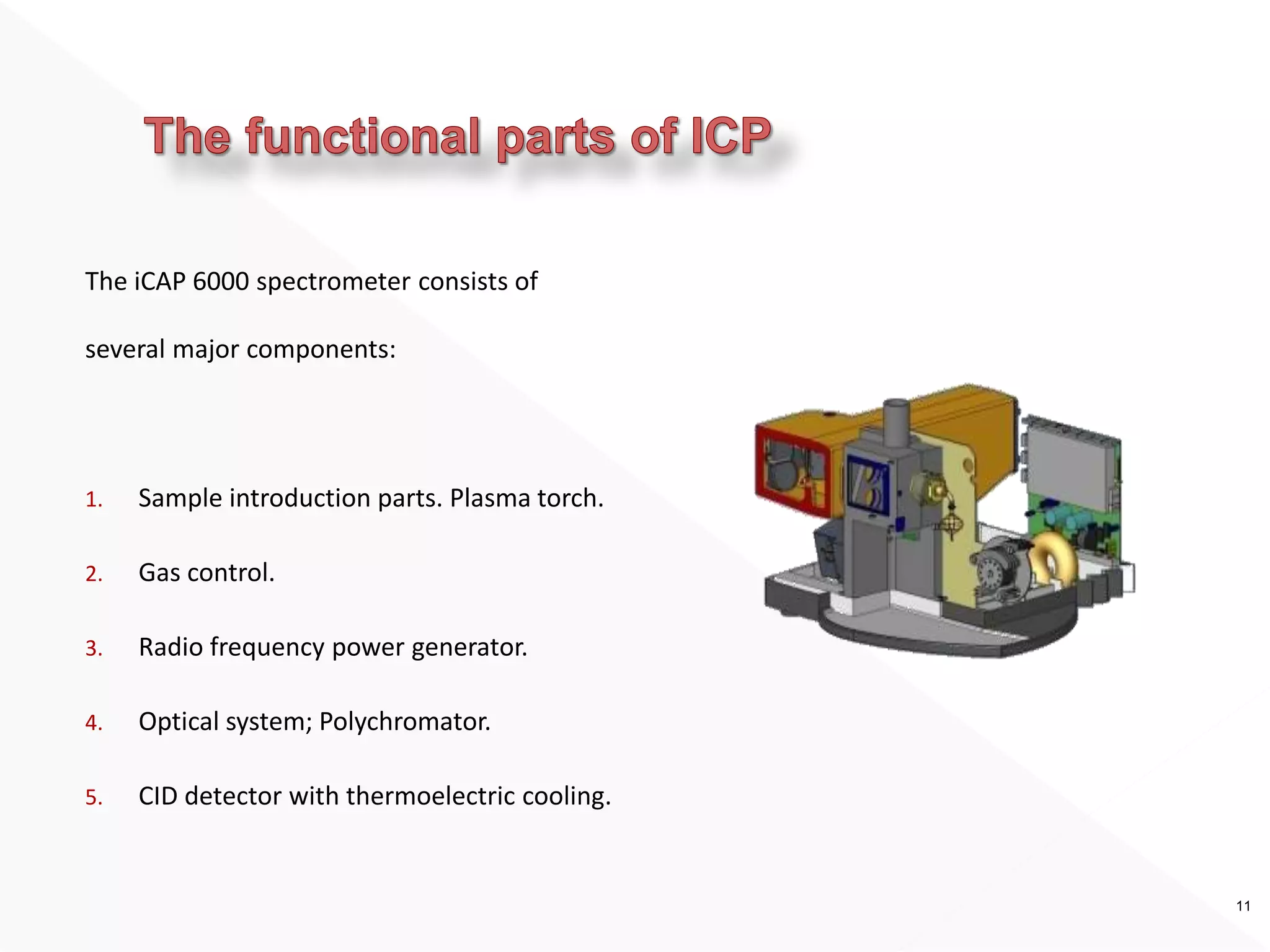 The functional parts of ICP

The iCAP 6000 spectrometer consists of several major components:

1. Sample introduction parts. Plasma torch.
2. Gas control.
3. Radio frequency power generator.
4. Optical system; Polychromator.
5. CID detector with thermoelectric cooling.

11